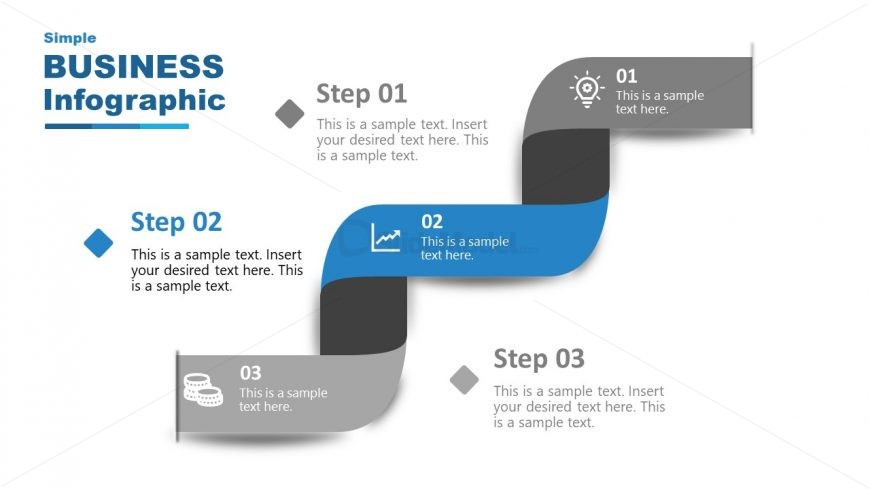 Simple
BUSINESS
Infographic

Step 01
This is a sample text. Insert your desired text here. This is a sample text.

01
This is a sample text here.

Step 02
This is a sample text. Insert your desired text here. This is a sample text.

02
This is a sample text here.

03
This is a sample text here.

Step 03
This is a sample text. Insert your desired text here. This is a sample text.